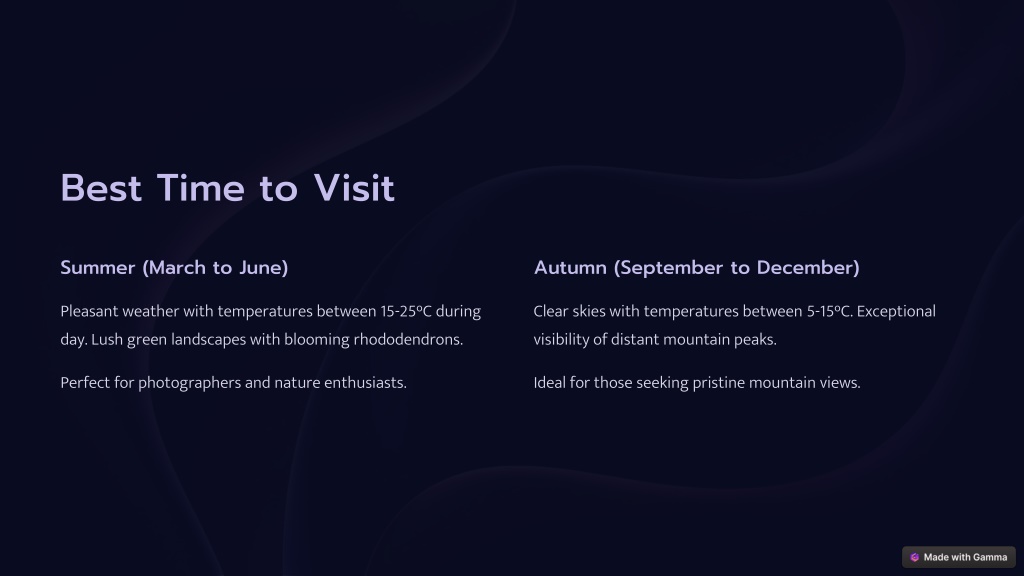 Best Time to Visit

Summer (March to June)

Pleasant weather with temperatures between 15-25°C during day. Lush green landscapes with blooming rhododendrons.

Perfect for photographers and nature enthusiasts.

Autumn (September to December)

Clear skies with temperatures between 5-15°C. Exceptional visibility of distant mountain peaks.

Ideal for those seeking pristine mountain views.

Made with Gamma